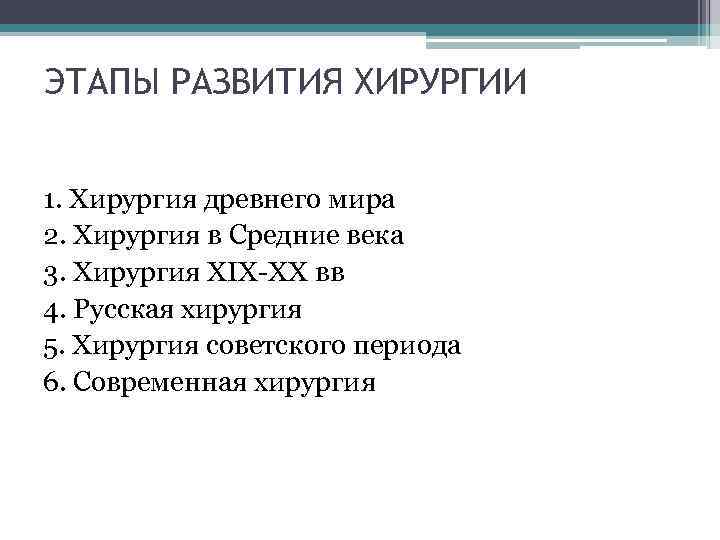 ЭТАПЫ РАЗВИТИЯ ХИРУРГИИ

1. Хирургия древнего мира
2. Хирургия в Средние века
3. Хирургия XIX-XX вв
4. Русская хирургия
5. Хирургия советского периода
6. Современная хирургия